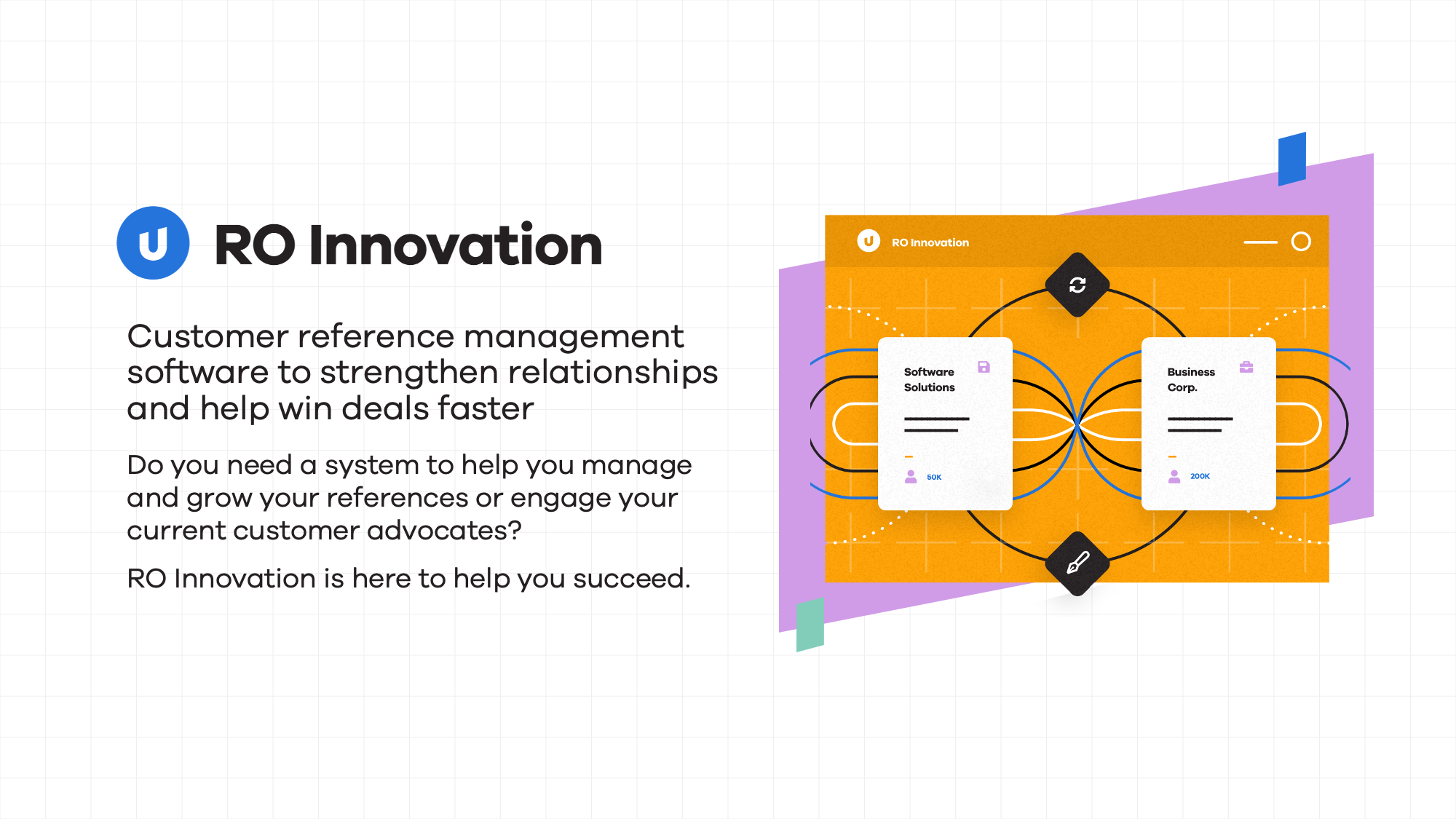 U RO Innovation

Customer reference management software to strengthen relationships and help win deals faster

Do you need a system to help you manage and grow your references or engage your current customer advocates?

RO Innovation is here to help you succeed.

U RO Innovation

Software Solutions

50K

Business Corp.

200K